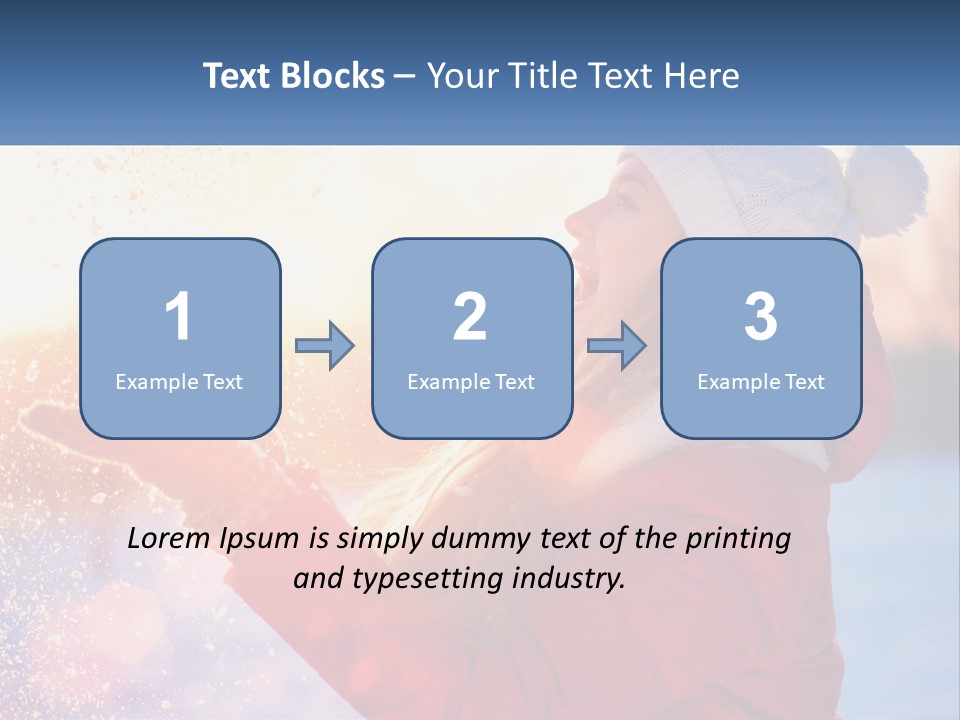 Text Blocks – Your Title Text Here

1
Example Text

2
Example Text

3
Example Text

Lorem Ipsum is simply dummy text of the printing and typesetting industry.